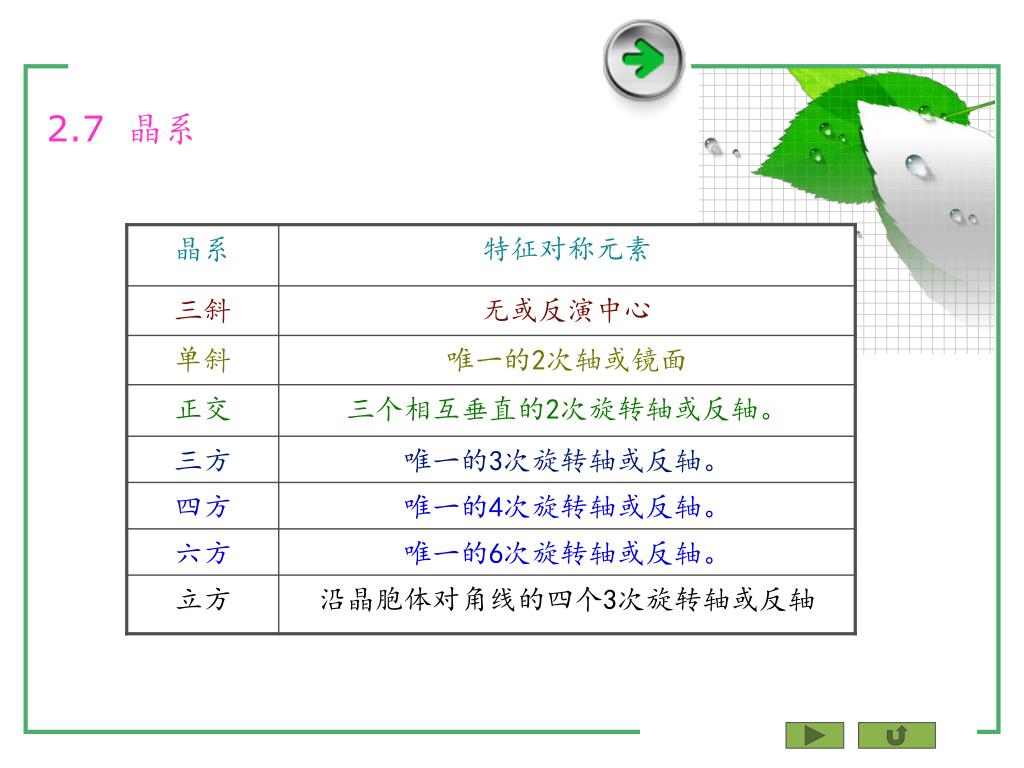 2.7 晶系

| 晶系 | 特征对称元素 |
|---|---|
| 三斜 | 无或反演中心 |
| 单斜 | 唯一的2次轴或镜面 |
| 正交 | 三个相互垂直的2次旋转轴或反轴。 |
| 三方 | 唯一的3次旋转轴或反轴。 |
| 四方 | 唯一的4次旋转轴或反轴。 |
| 六方 | 唯一的6次旋转轴或反轴。 |
| 立方 | 沿晶胞体对角线的四个3次旋转轴或反轴 |